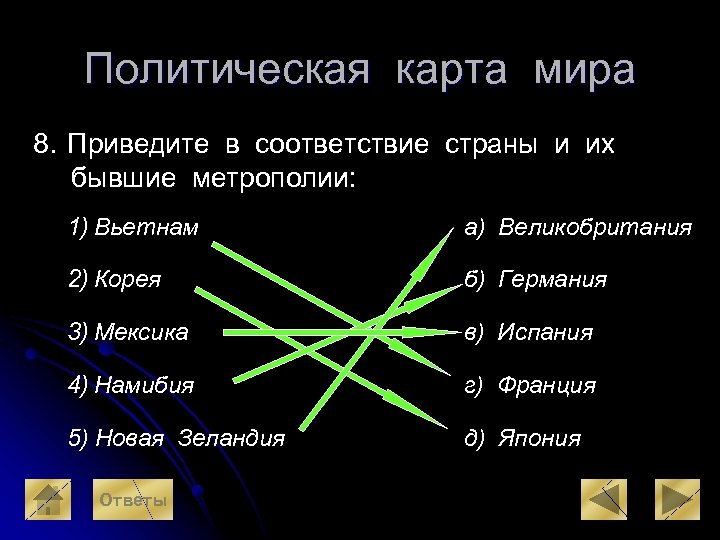 Политическая карта мира

8. Приведите в соответствие страны и их бывшие метрополии:

1) Вьетнам
2) Корея
3) Мексика
4) Намибия
5) Новая Зеландия

а) Великобритания
б) Германия
в) Испания
г) Франция
д) Япония

Ответы